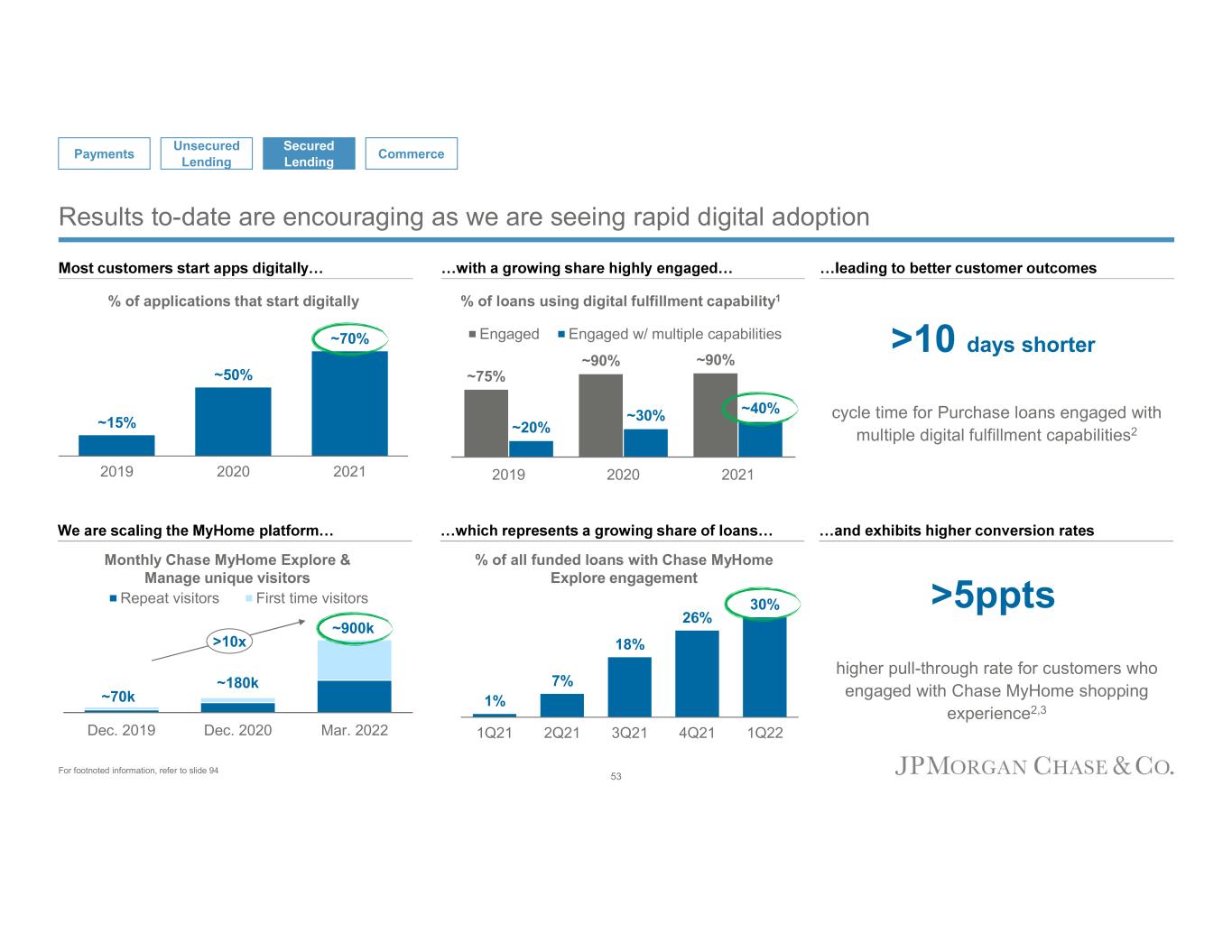 Payments Unsecured Lending Secured Lending Commerce

Results to-date are encouraging as we are seeing rapid digital adoption

Most customers start apps digitally…

% of applications that start digitally

~15% ~50% ~70%

2019 2020 2021

…with a growing share highly engaged…

% of loans using digital fulfillment capability$^1$

Engaged Engaged w/ multiple capabilities

~75% ~20% ~90% ~30% ~90% ~40%

2019 2020 2021

…leading to better customer outcomes

>10 days shorter

cycle time for Purchase loans engaged with multiple digital fulfillment capabilities$^2$

We are scaling the MyHome platform…

Monthly Chase MyHome Explore & Manage unique visitors

Repeat visitors First time visitors

>10x

~70k ~180k ~900k

Dec. 2019 Dec. 2020 Mar. 2022

…which represents a growing share of loans…

% of all funded loans with Chase MyHome Explore engagement

1% 7% 18% 26% 30%

1Q21 2Q21 3Q21 4Q21 1Q22

…and exhibits higher conversion rates

>5ppts

higher pull-through rate for customers who engaged with Chase MyHome shopping experience$^{2,3}$

For footnoted information, refer to slide 94

53

JPMORGAN CHASE & CO.